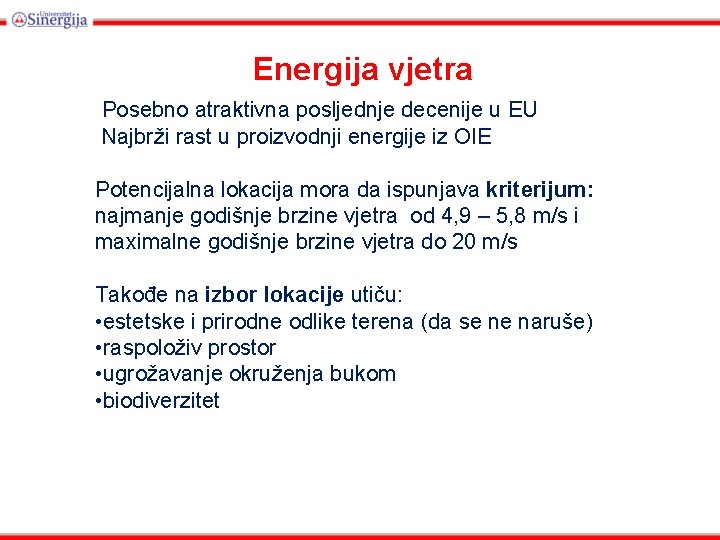 Univerzitet Sinergija

Energija vjetra

Posebno atraktivna posljednje decenije u EU
Najbrži rast u proizvodnji energije iz OIE

Potencijalna lokacija mora da ispunjava kriterijum: najmanje godišnje brzine vjetra od 4,9 – 5,8 m/s i maximalne godišnje brzine vjetra do 20 m/s

Takođe na izbor lokacije utiču:
•estetske i prirodne odlike terena (da se ne naruše)
•raspoloživ prostor
•ugrožavanje okruženja bukom
•biodiverzitet